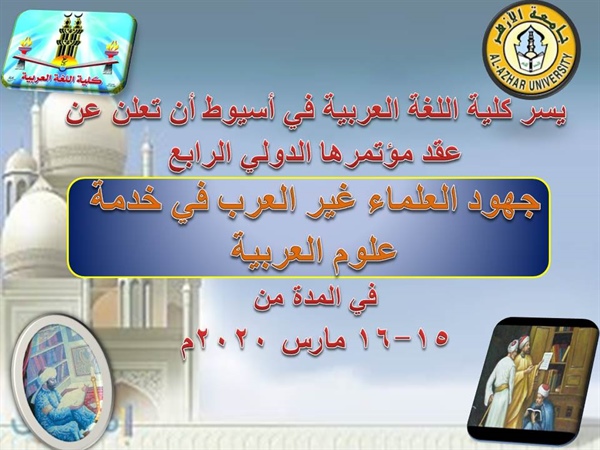 كلية اللغة العربية

جامعة الأزهر
AL-AZHAR UNIVERSITY

يسر كلية اللغة العربية في أسيوط أن تعلن عن عقد مؤتمرها الدولي الرابع

جهود العلماء غير العرب في خدمة علوم العربية

في المدة من

١٥-١٦ مارس ٢٠٢٠م